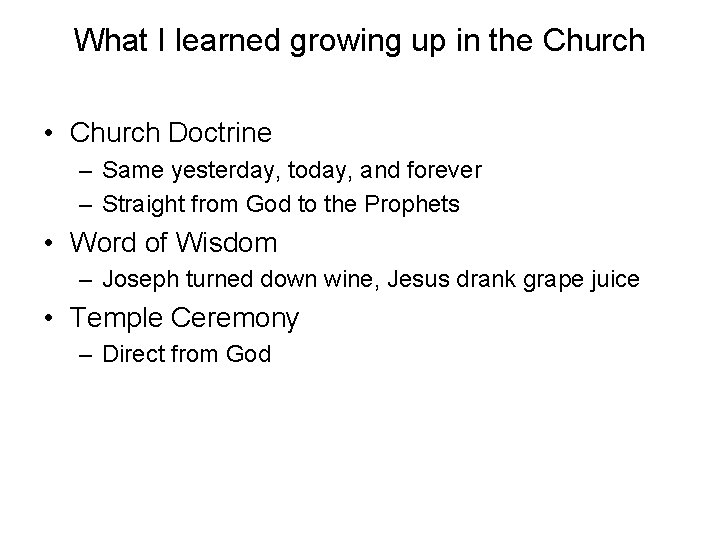 What I learned growing up in the Church

• Church Doctrine
  – Same yesterday, today, and forever
  – Straight from God to the Prophets
• Word of Wisdom
  – Joseph turned down wine, Jesus drank grape juice
• Temple Ceremony
  – Direct from God